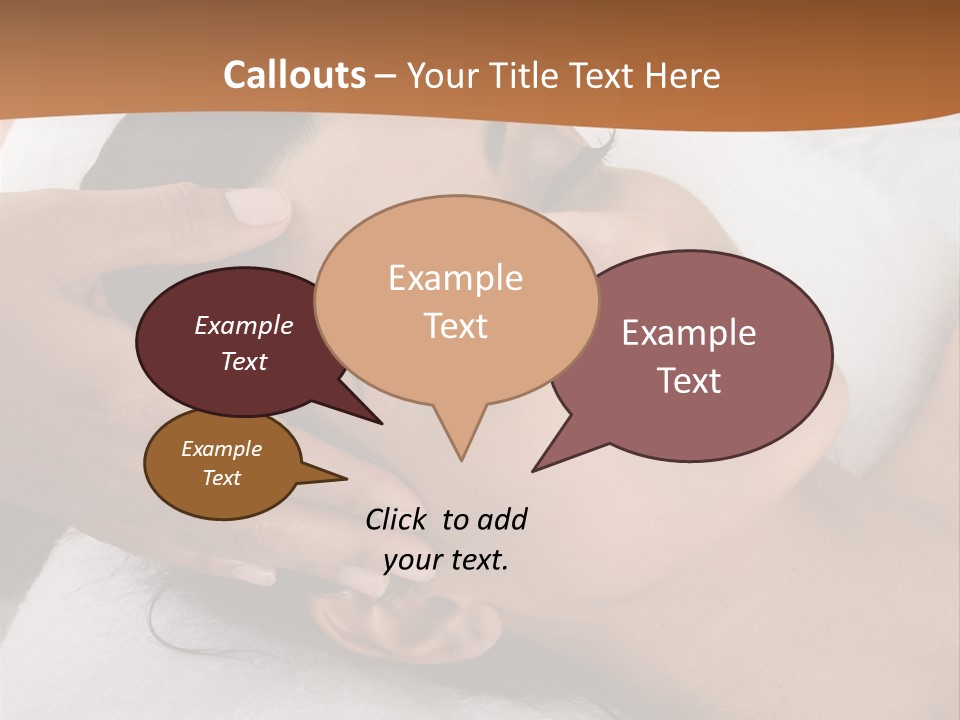 Callouts – Your Title Text Here

Example Text

Example Text

Example Text

Example Text

Click to add your text.